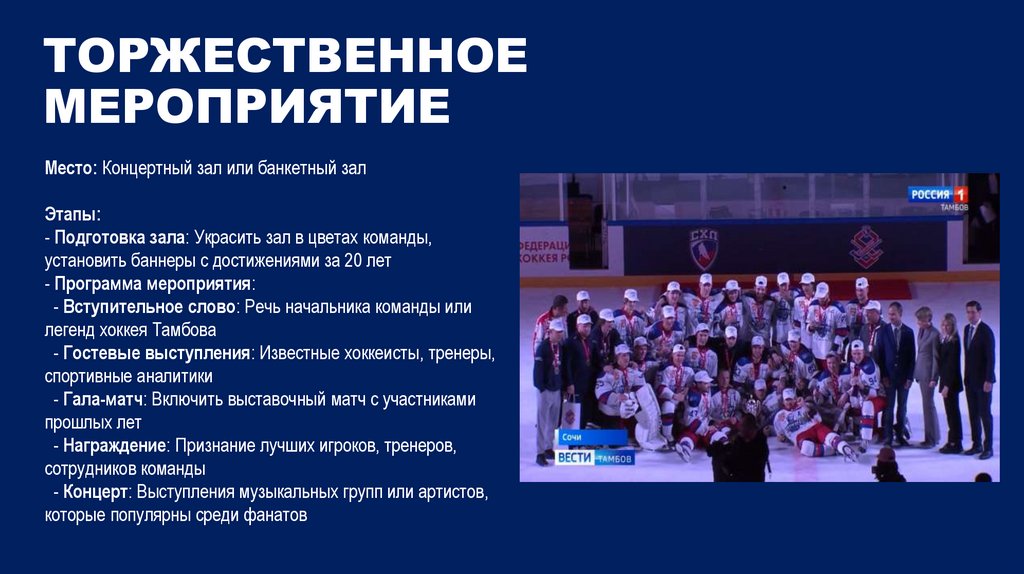 ТОРЖЕСТВЕННОЕ МЕРОПРИЯТИЕ

Место: Концертный зал или банкетный зал

Этапы:
- Подготовка зала: Украсить зал в цветах команды, установить баннеры с достижениями за 20 лет
- Программа мероприятия:
 - Вступительное слово: Речь начальника команды или легенд хоккея Тамбова
 - Гостевые выступления: Известные хоккеисты, тренеры, спортивные аналитики
 - Гала-матч: Включить выставочный матч с участниками прошлых лет
 - Награждение: Признание лучших игроков, тренеров, сотрудников команды
 - Концерт: Выступления музыкальных групп или артистов, которые популярны среди фанатов

РОССИЯ 1
ТАМБОВ
ФЕДЕРАЦИЯ ХОККЕЯ Р
СХЛ
Сочи
ВЕСТИ ТАМБОВ